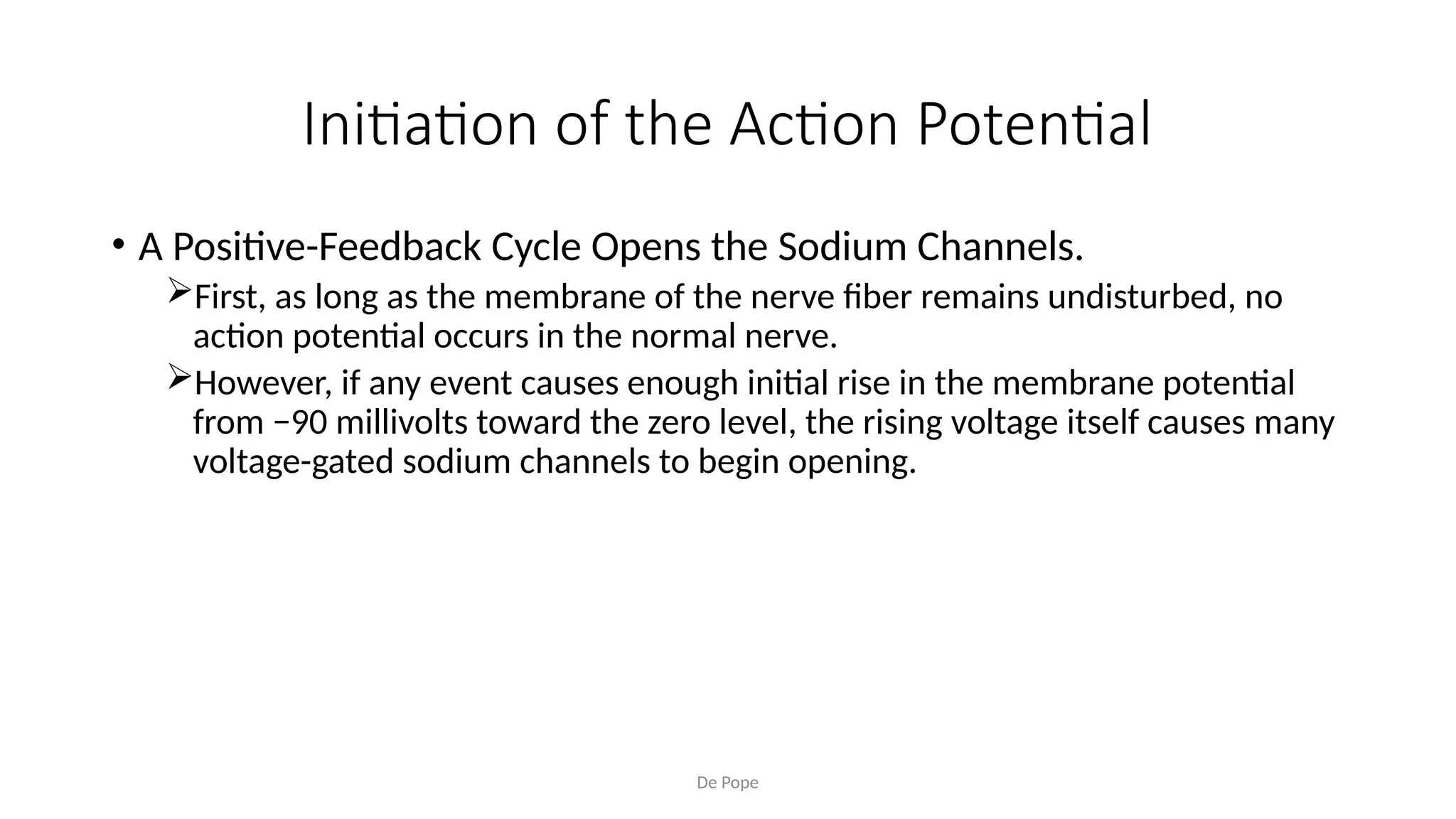 Initiation of the Action Potential

• A Positive-Feedback Cycle Opens the Sodium Channels.

➢First, as long as the membrane of the nerve fiber remains undisturbed, no action potential occurs in the normal nerve.

➢However, if any event causes enough initial rise in the membrane potential from −90 millivolts toward the zero level, the rising voltage itself causes many voltage-gated sodium channels to begin opening.

De Pope